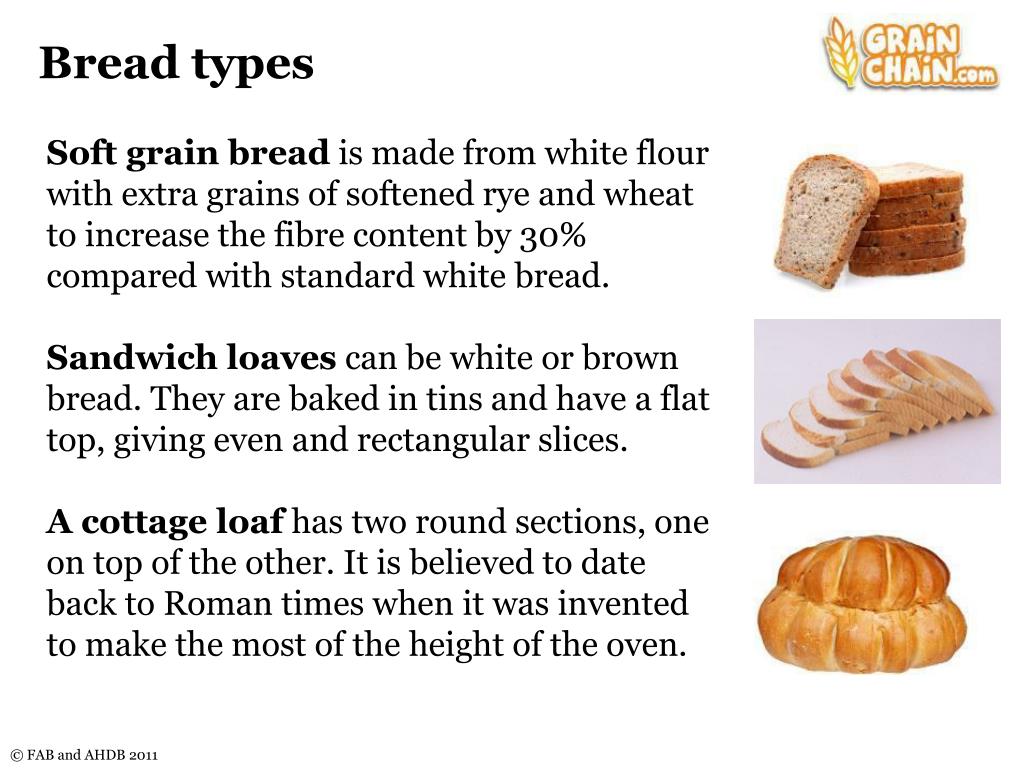 Bread types

GRAIN CHAIN.com

Soft grain bread is made from white flour with extra grains of softened rye and wheat to increase the fibre content by 30% compared with standard white bread.

Sandwich loaves can be white or brown bread. They are baked in tins and have a flat top, giving even and rectangular slices.

A cottage loaf has two round sections, one on top of the other. It is believed to date back to Roman times when it was invented to make the most of the height of the oven.

© FAB and AHDB 2011